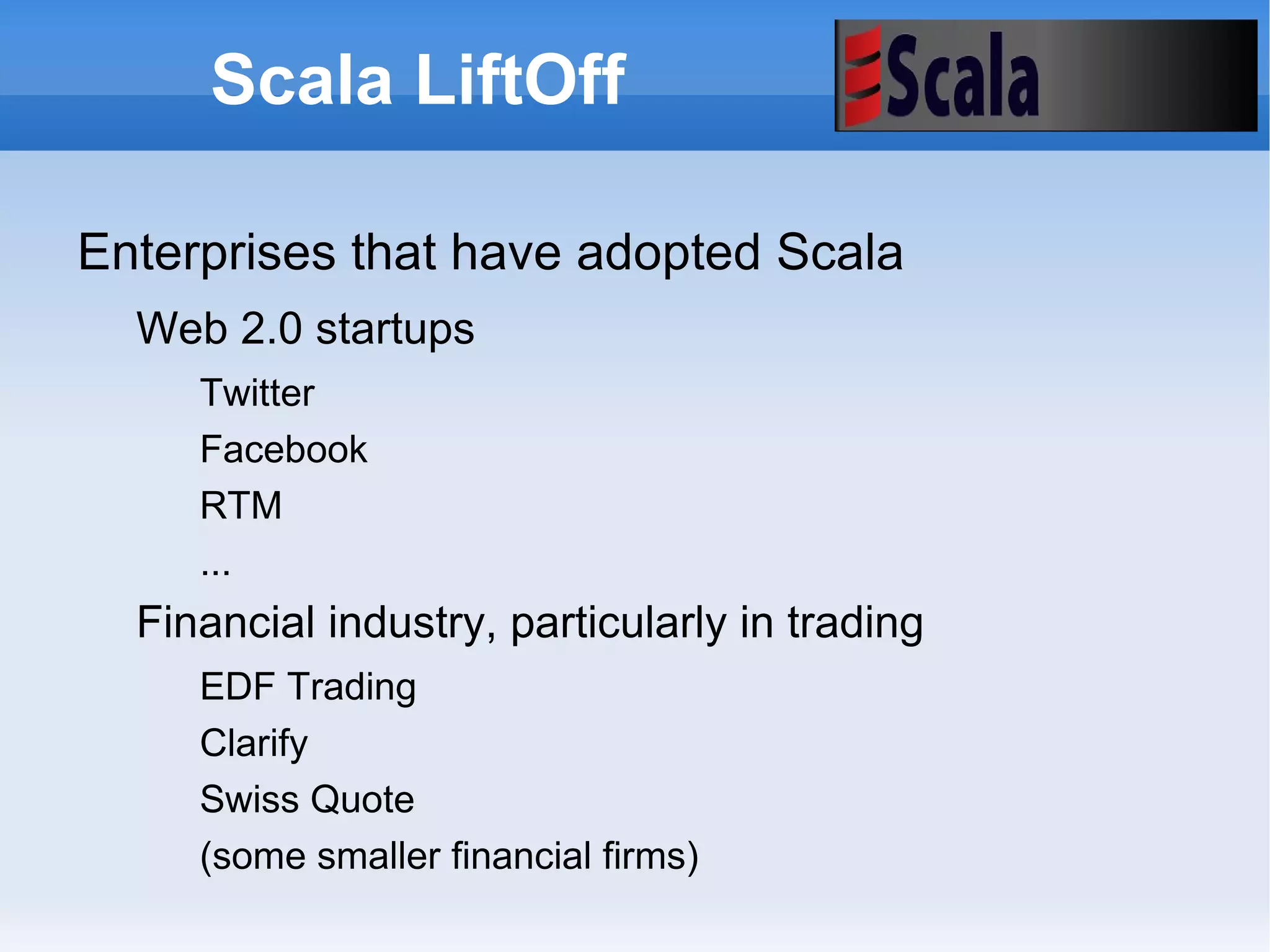 Scala LiftOff

Scala

Enterprises that have adopted Scala

Web 2.0 startups

Twitter

Facebook

RTM

...

Financial industry, particularly in trading

EDF Trading

Clarify

Swiss Quote

(some smaller financial firms)